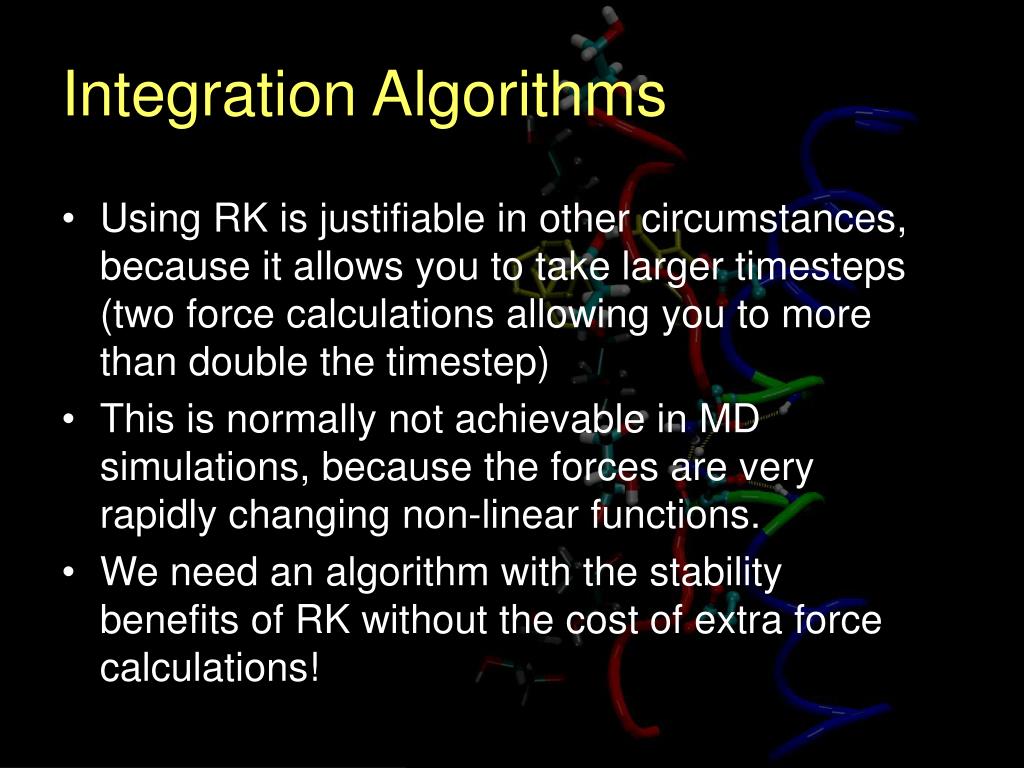 Integration Algorithms

• Using RK is justifiable in other circumstances, because it allows you to take larger timesteps (two force calculations allowing you to more than double the timestep)
• This is normally not achievable in MD simulations, because the forces are very rapidly changing non-linear functions.
• We need an algorithm with the stability benefits of RK without the cost of extra force calculations!